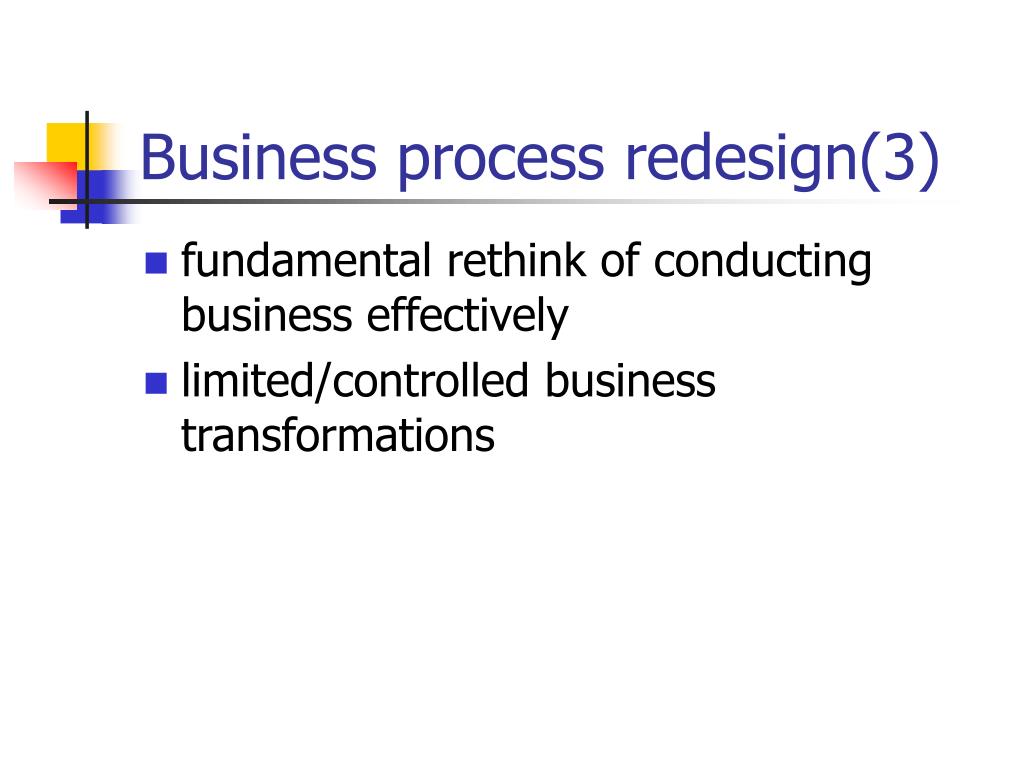 Business process redesign(3)

- fundamental rethink of conducting business effectively
- limited/controlled business transformations